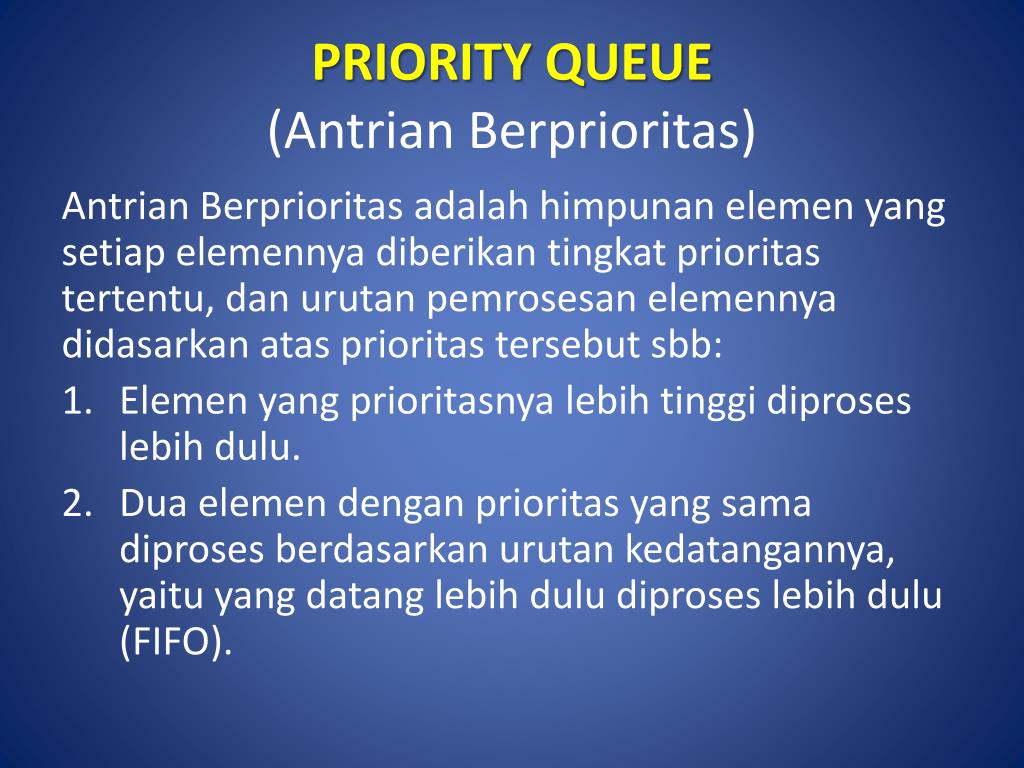 PRIORITY QUEUE
(Antrian Berprioritas)

Antrian Berprioritas adalah himpunan elemen yang setiap elemennya diberikan tingkat prioritas tertentu, dan urutan pemrosesan elemennya didasarkan atas prioritas tersebut sbb:

1. Elemen yang prioritasnya lebih tinggi diproses lebih dulu.
2. Dua elemen dengan prioritas yang sama diproses berdasarkan urutan kedatangannya, yaitu yang datang lebih dulu diproses lebih dulu (FIFO).